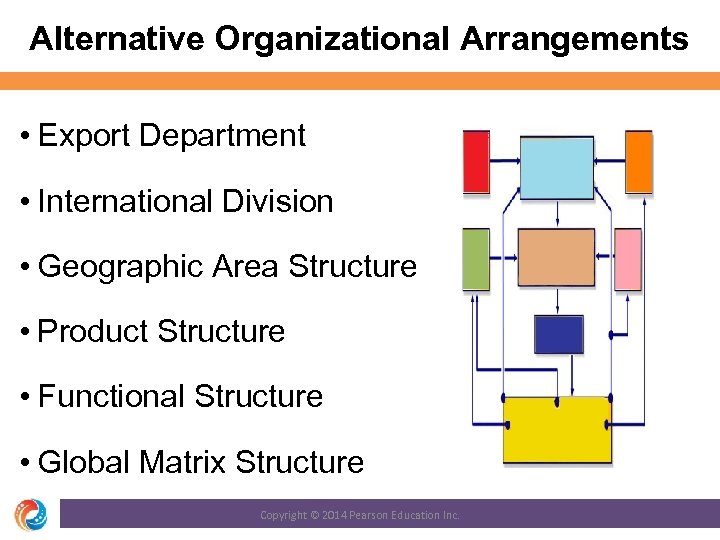 Alternative Organizational Arrangements

• Export Department

• International Division

• Geographic Area Structure

• Product Structure

• Functional Structure

• Global Matrix Structure

Copyright © 2014 Pearson Education Inc.